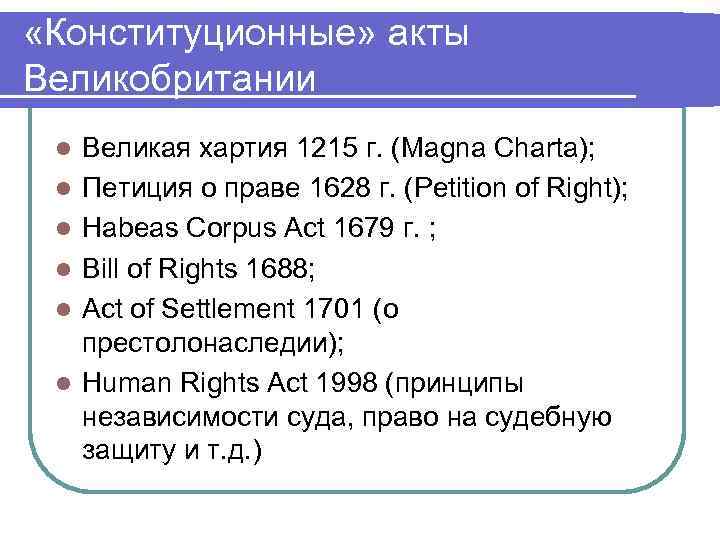 «Конституционные» акты Великобритании

- Великая хартия 1215 г. (Magna Charta);
- Петиция о праве 1628 г. (Petition of Right);
- Habeas Corpus Act 1679 г. ;
- Bill of Rights 1688;
- Act of Settlement 1701 (о престолонаследии);
- Human Rights Act 1998 (принципы независимости суда, право на судебную защиту и т.д.)